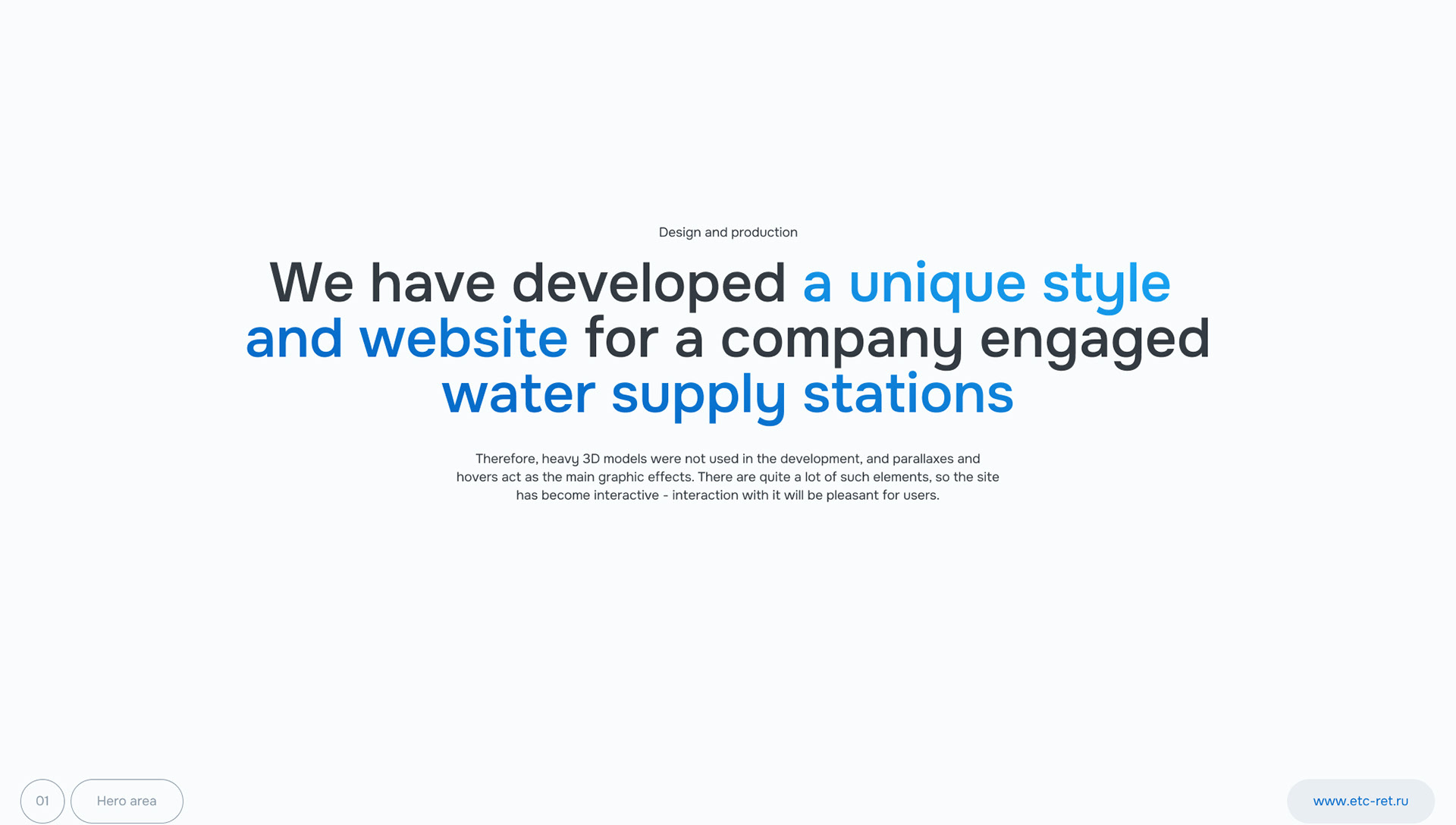 Design and production

We have developed a unique style and website for a company engaged water supply stations

Therefore, heavy 3D models were not used in the development, and parallaxes and hovers act as the main graphic effects. There are quite a lot of such elements, so the site has become interactive - interaction with it will be pleasant for users.

01 Hero area

www.etc-ret.ru